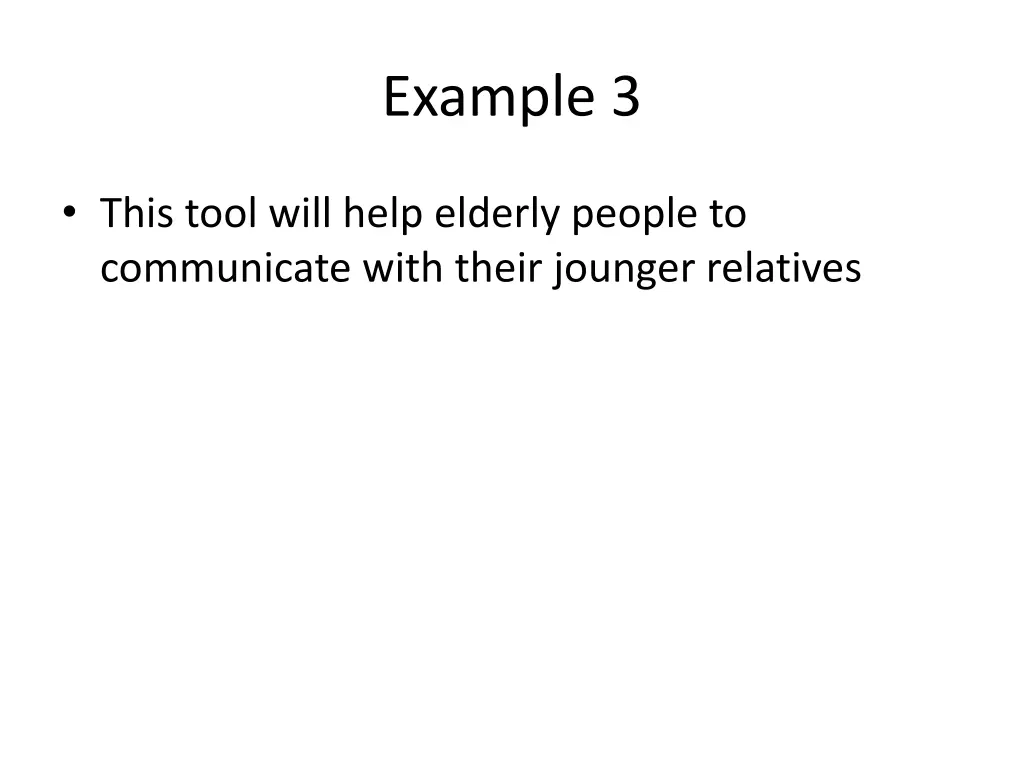 Example 3

• This tool will help elderly people to communicate with their jounger relatives